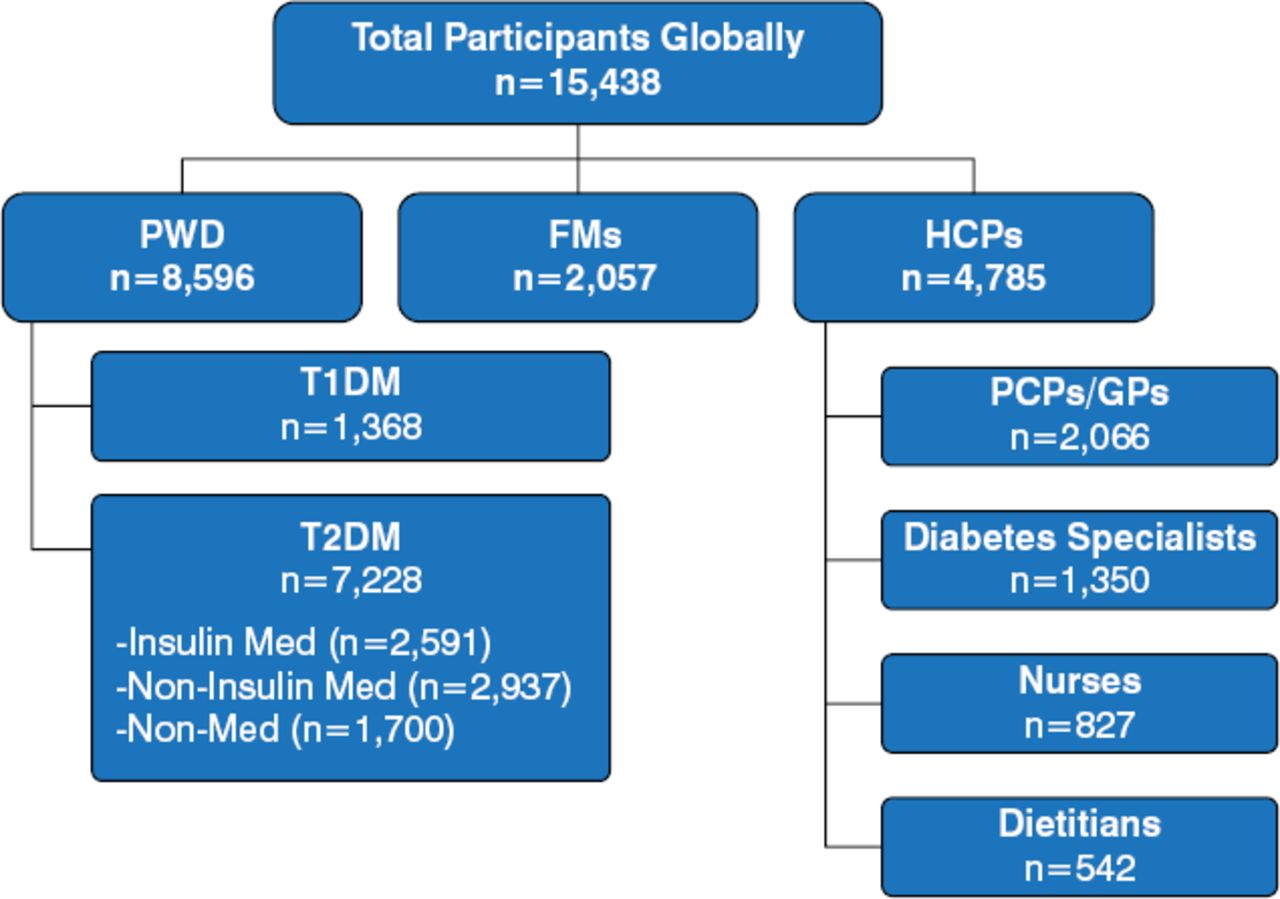 Total Participants Globally
n=15,438

PWD
n=8,596

FMs
n=2,057

HCPs
n=4,785

T1DM
n=1,368

T2DM
n=7,228

-Insulin Med (n=2,591)
-Non-Insulin Med (n=2,937)
-Non-Med (n=1,700)

PCPs/GPs
n=2,066

Diabetes Specialists
n=1,350

Nurses
n=827

Dietitians
n=542